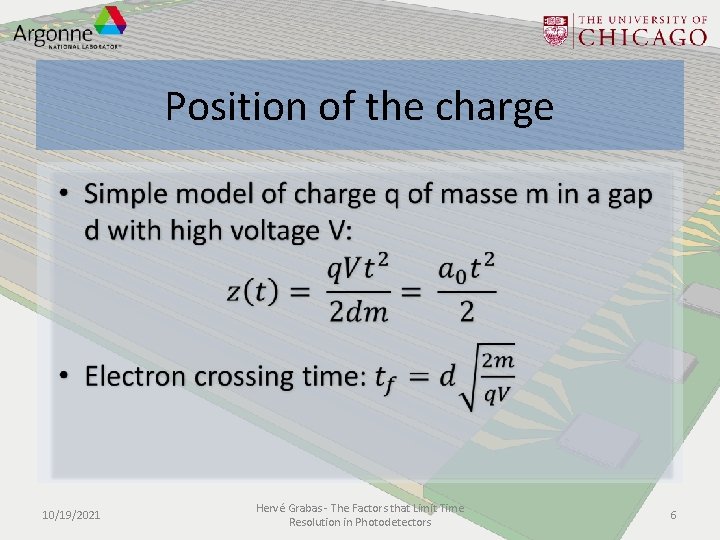 Argonne
NATIONAL LABORATORY

THE UNIVERSITY OF
CHICAGO

Position of the charge

• Simple model of charge q of masse m in a gap d with high voltage V:

$z(t) = \frac{qVt^2}{2dm} = \frac{a_0t^2}{2}$

• Electron crossing time: $t_f = d\sqrt{\frac{2m}{qV}}$

10/19/2021

Hervé Grabas - The Factors that Limit Time Resolution in Photodetectors

6